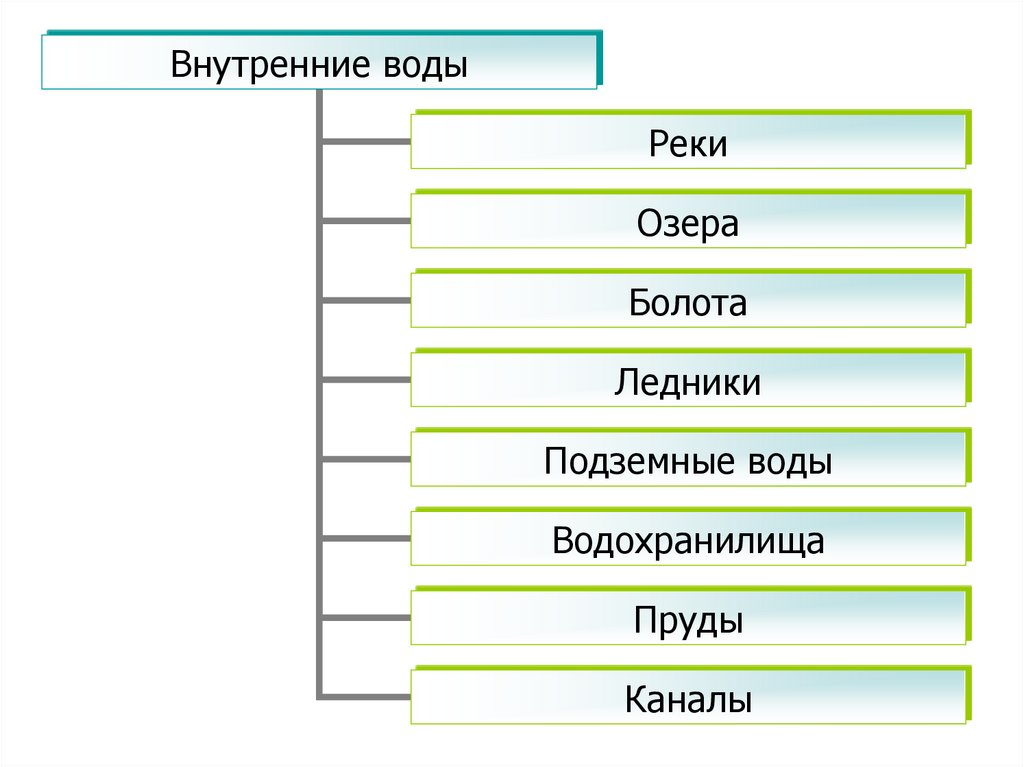 Внутренние воды

Реки

Озера

Болота

Ледники

Подземные воды

Водохранилища

Пруды

Каналы